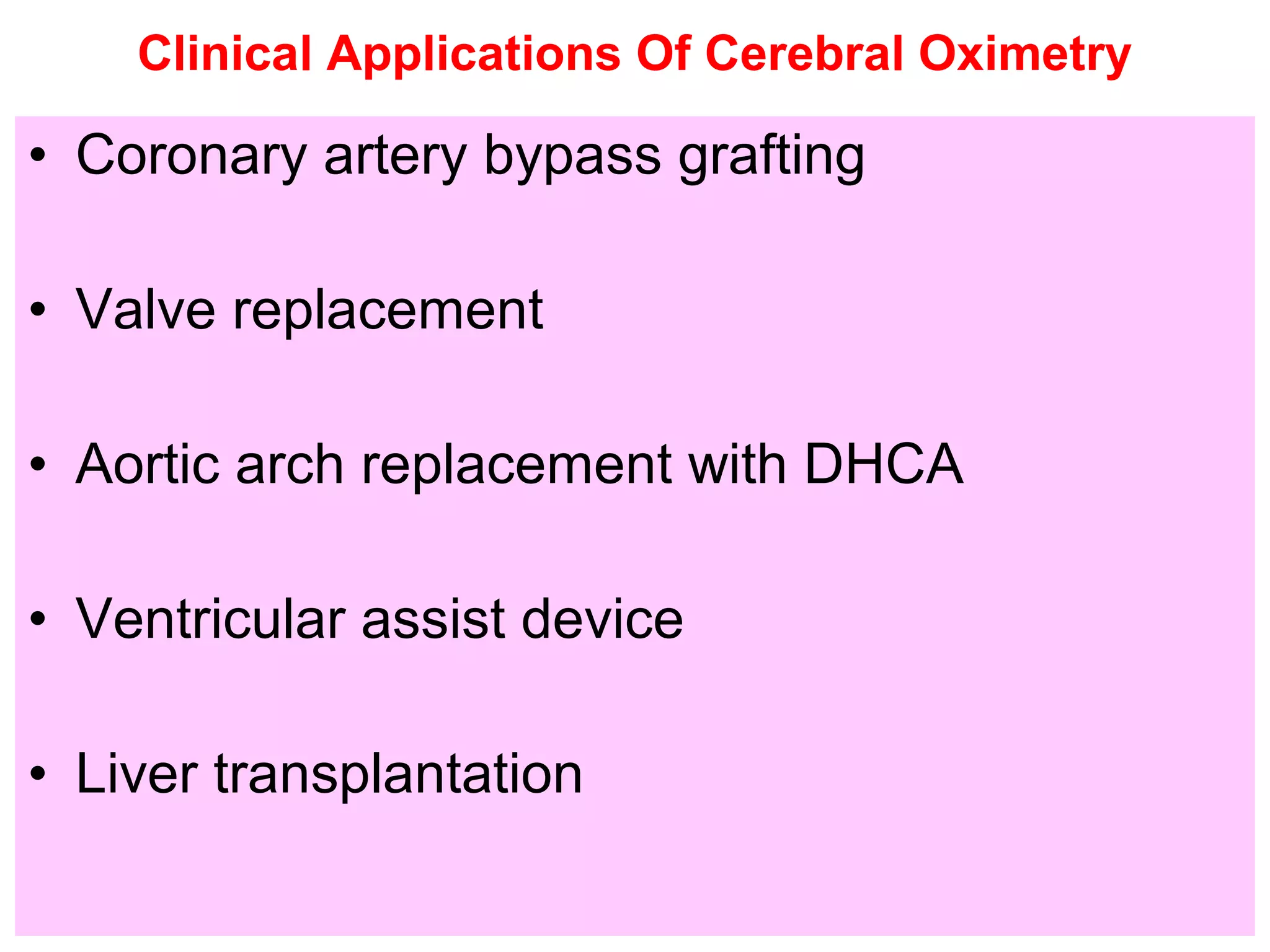 Clinical Applications Of Cerebral Oximetry

• Coronary artery bypass grafting

• Valve replacement

• Aortic arch replacement with DHCA

• Ventricular assist device

• Liver transplantation